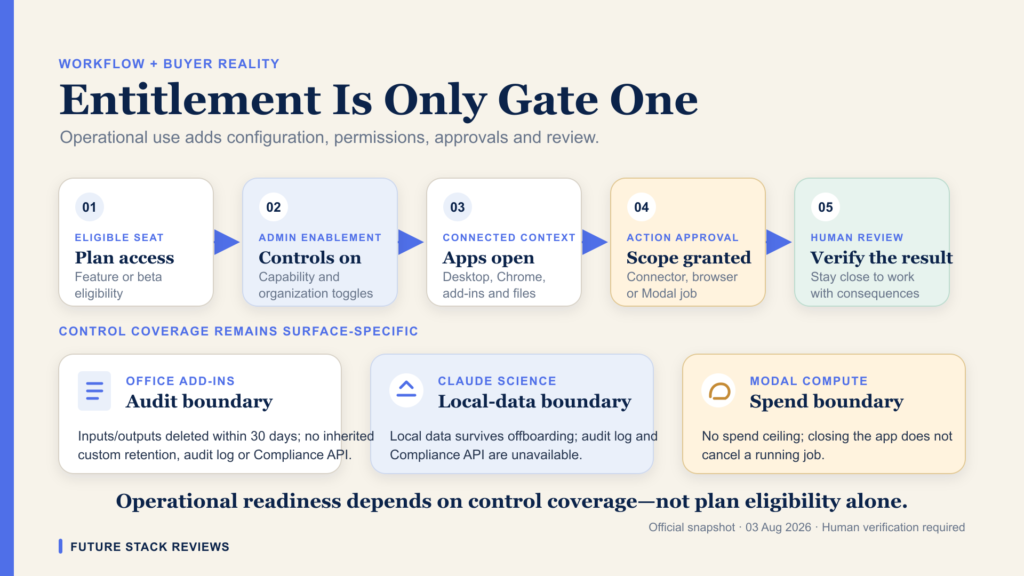 WORKFLOW + BUYER REALITY

Entitlement Is Only Gate One

Operational use adds configuration, permissions, approvals and review.

01
ELIGIBLE SEAT
Plan access
Feature or beta eligibility

02
ADMIN ENABLEMENT
Controls on
Capability and organization toggles

03
CONNECTED CONTEXT
Apps open
Desktop, Chrome, add-ins and files

04
ACTION APPROVAL
Scope granted
Connector, browser or Modal job

05
HUMAN REVIEW
Verify the result
Stay close to work with consequences

CONTROL COVERAGE REMAINS SURFACE-SPECIFIC

OFFICE ADD-INS
Audit boundary
Inputs/outputs deleted within 30 days; no inherited custom retention, audit log or Compliance API.

CLAUDE SCIENCE
Local-data boundary
Local data survives offboarding; audit log and Compliance API are unavailable.

MODAL COMPUTE
Spend boundary
No spend ceiling; closing the app does not cancel a running job.

Operational readiness depends on control coverage—not plan eligibility alone.

Official snapshot · 03 Aug 2026 · Human verification required

FUTURE STACK REVIEWS